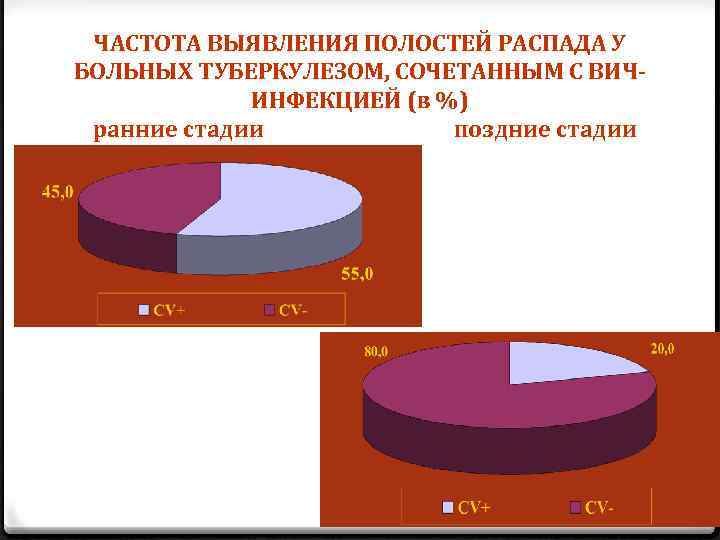 ЧАСТОТА ВЫЯВЛЕНИЯ ПОЛОСТЕЙ РАСПАДА У БОЛЬНЫХ ТУБЕРКУЛЕЗОМ, СОЧЕТАННЫМ С ВИЧ-ИНФЕКЦИЕЙ (в %)

ранние стадии

поздние стадии

45,0

55,0

CV+ CV-

80,0

20,0

CV+ CV-